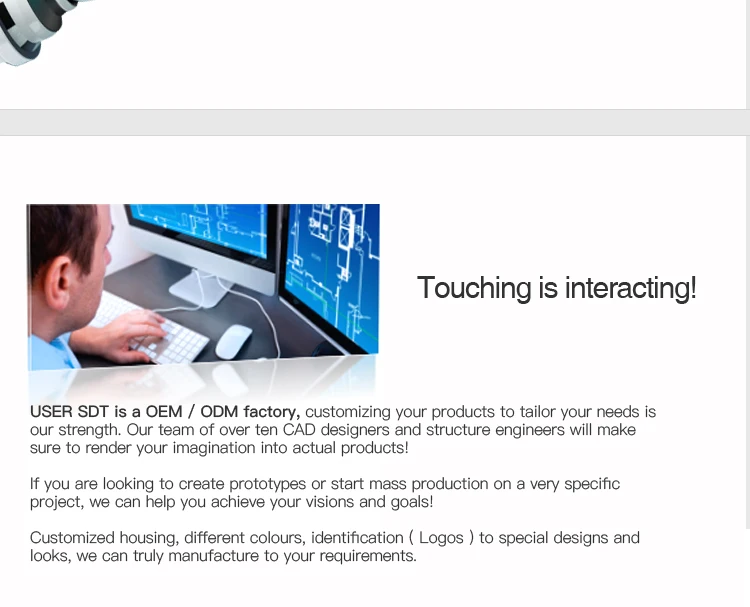 Touching is interacting!

USER SDT is a OEM / ODM factory, customizing your products to tailor your needs is our strength. Our team of over ten CAD designers and structure engineers will make sure to render your imagination into actual products!

If you are looking to create prototypes or start mass production on a very specific project, we can help you achieve your visions and goals!

Customized housing, different colours, identification ( Logos ) to special designs and looks, we can truly manufacture to your requirements.